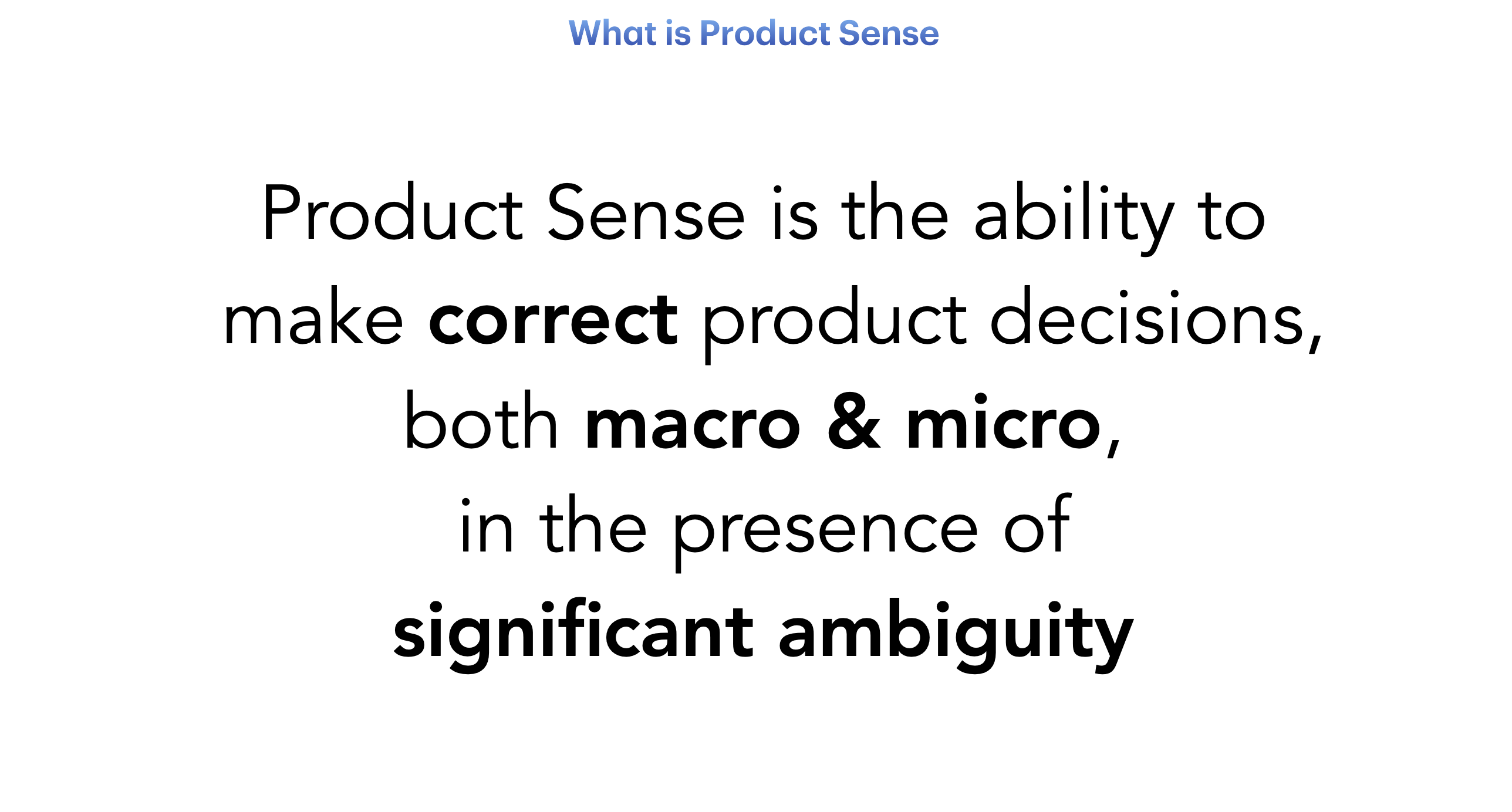 What is Product Sense

Product Sense is the ability to make correct product decisions, both macro & micro, in the presence of significant ambiguity